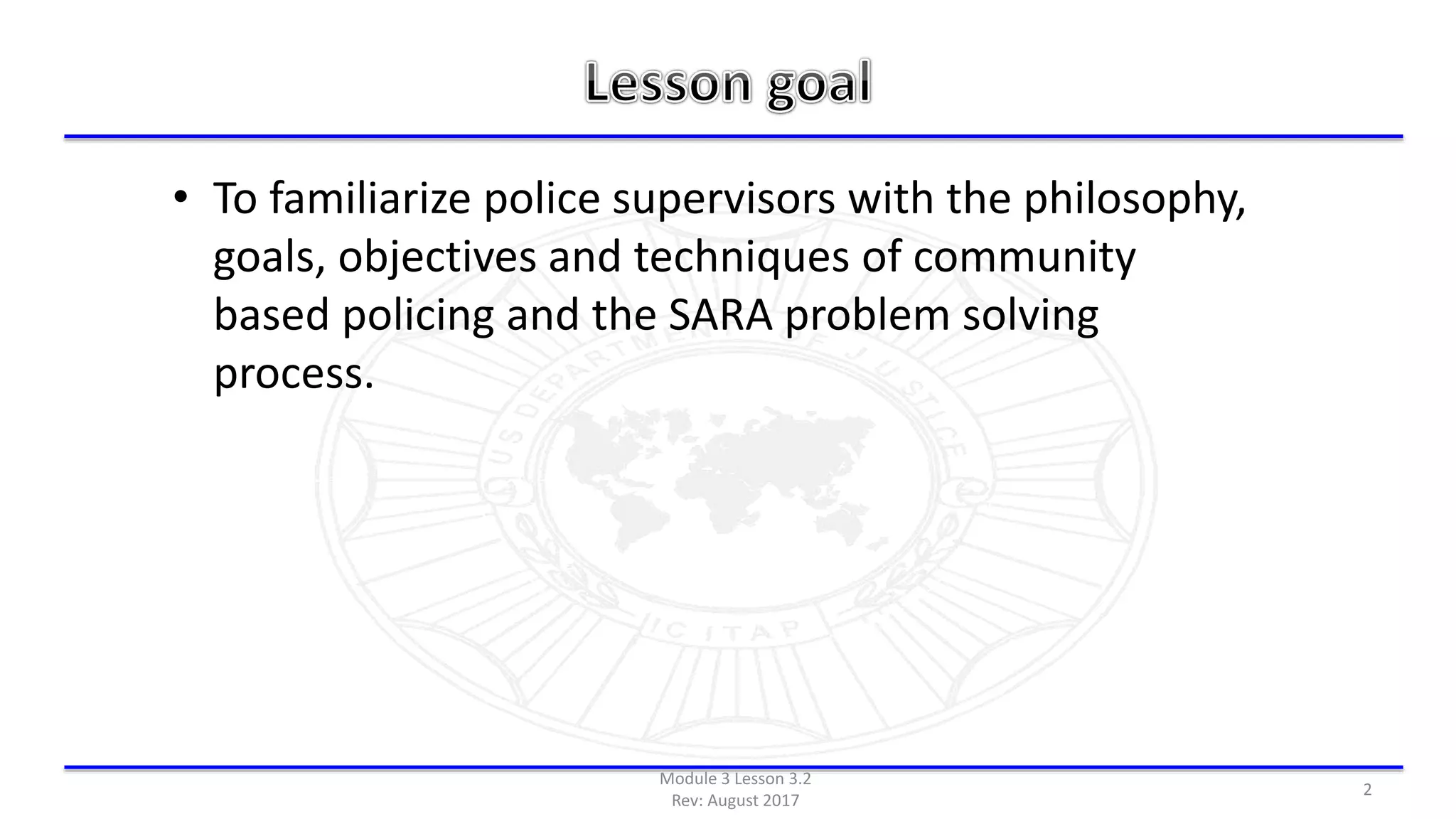 Lesson goal

• To familiarize police supervisors with the philosophy, goals, objectives and techniques of community based policing and the SARA problem solving process.

US DEPARTMENT OF JUSTICE

ICITAP

Module 3 Lesson 3.2
Rev: August 2017

2